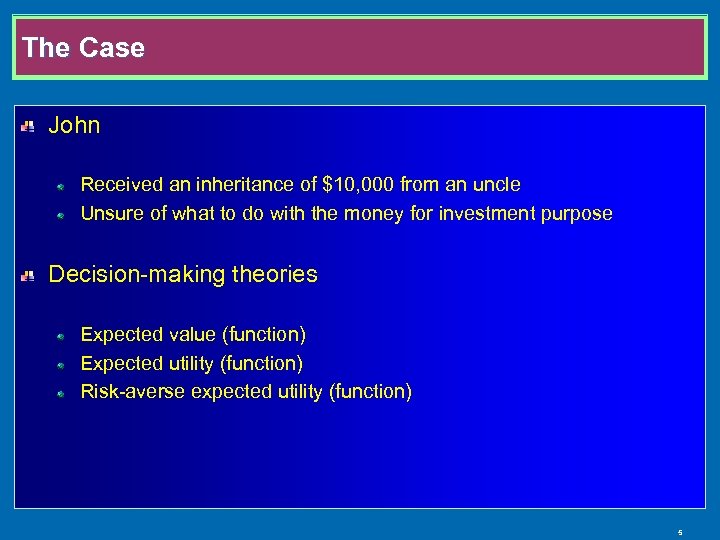 The Case

John

Received an inheritance of \$10,000 from an uncle
Unsure of what to do with the money for investment purpose

Decision-making theories

Expected value (function)
Expected utility (function)
Risk-averse expected utility (function)

5